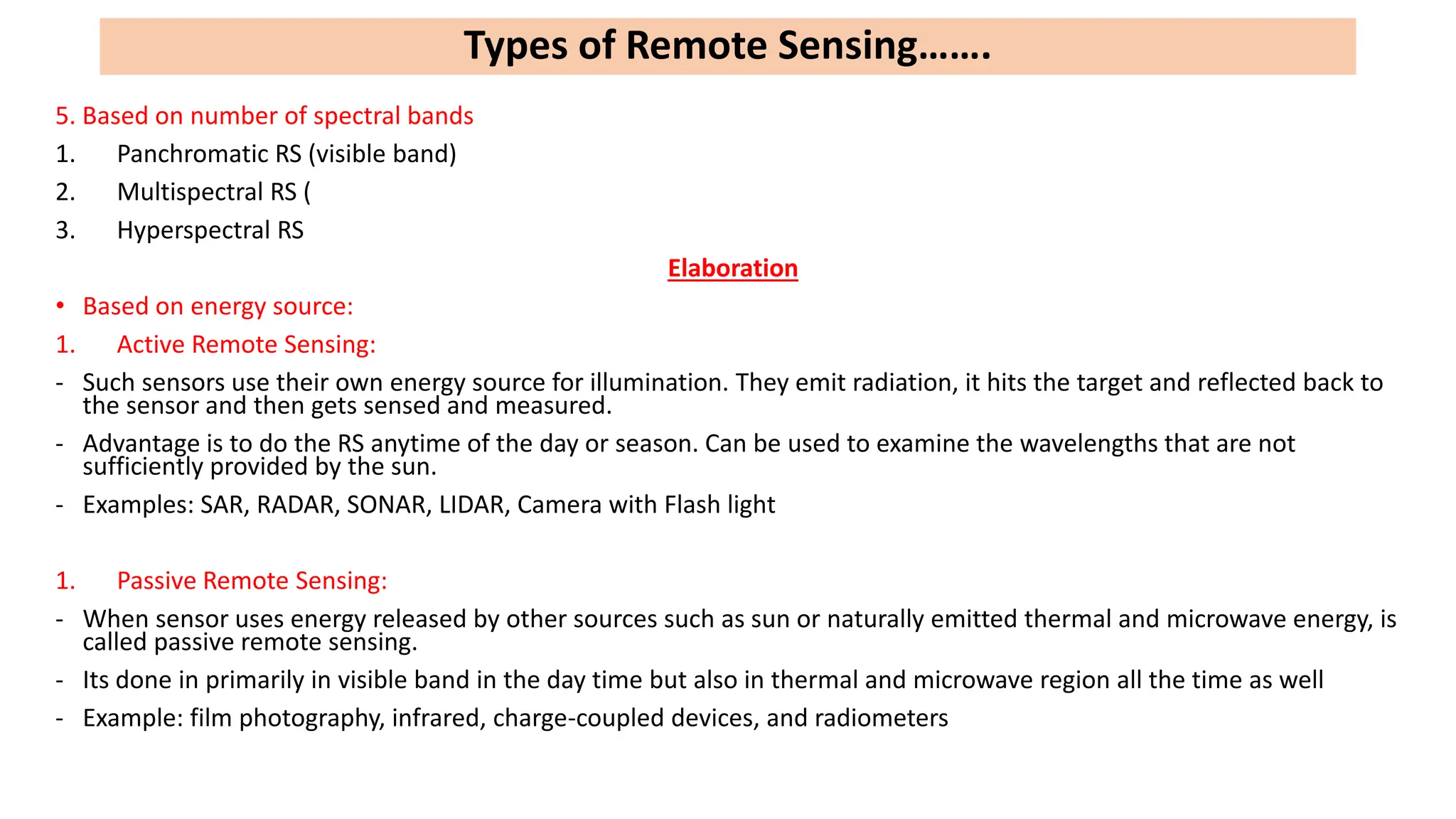 Types of Remote Sensing…….

5. Based on number of spectral bands

1. Panchromatic RS (visible band)
2. Multispectral RS (
3. Hyperspectral RS

Elaboration

• Based on energy source:

1. Active Remote Sensing:

- Such sensors use their own energy source for illumination. They emit radiation, it hits the target and reflected back to the sensor and then gets sensed and measured.
- Advantage is to do the RS anytime of the day or season. Can be used to examine the wavelengths that are not sufficiently provided by the sun.
- Examples: SAR, RADAR, SONAR, LIDAR, Camera with Flash light

1. Passive Remote Sensing:

- When sensor uses energy released by other sources such as sun or naturally emitted thermal and microwave energy, is called passive remote sensing.
- Its done in primarily in visible band in the day time but also in thermal and microwave region all the time as well
- Example: film photography, infrared, charge-coupled devices, and radiometers